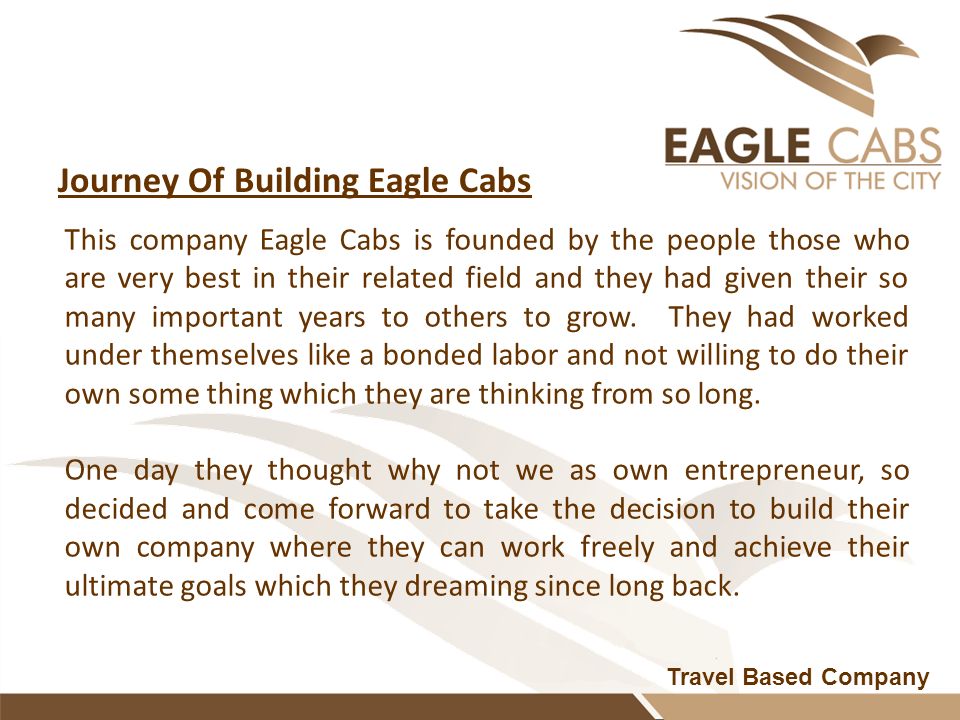 EAGLE CABS
VISION OF THE CITY

Journey Of Building Eagle Cabs

This company Eagle Cabs is founded by the people those who are very best in their related field and they had given their so many important years to others to grow. They had worked under themselves like a bonded labor and not willing to do their own some thing which they are thinking from so long.

One day they thought why not we as own entrepreneur, so decided and come forward to take the decision to build their own company where they can work freely and achieve their ultimate goals which they dreaming since long back.

Travel Based Company